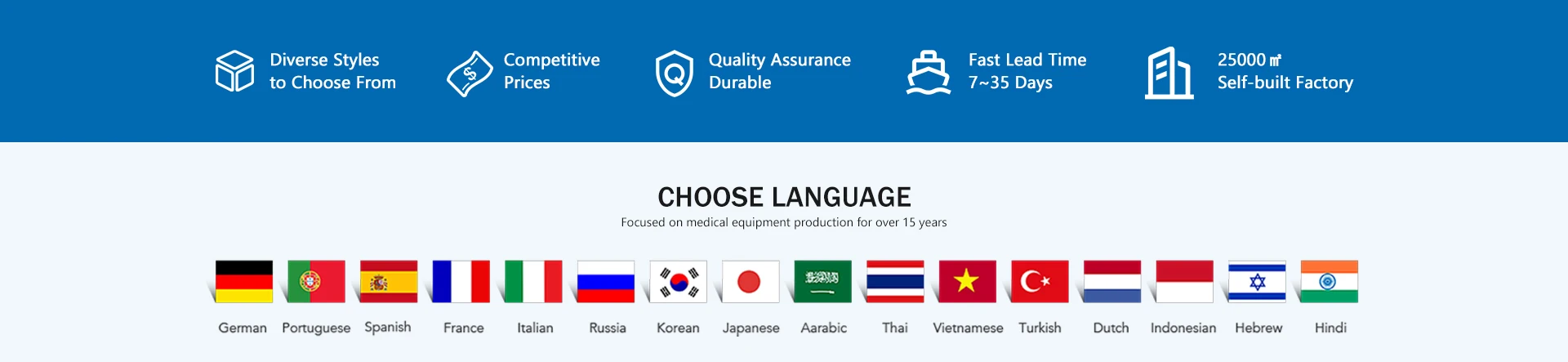 Diverse Styles to Choose From

Competitive Prices

Quality Assurance Durable

Fast Lead Time 7~35 Days

25000 ㎡ Self-built Factory

CHOOSE LANGUAGE

Focused on medical equipment production for over 15 years

German Portuguese Spanish France Italian Russia Korean Japanese Aarabic Thai Vietnamese Turkish Dutch Indonesian Hebrew Hindi